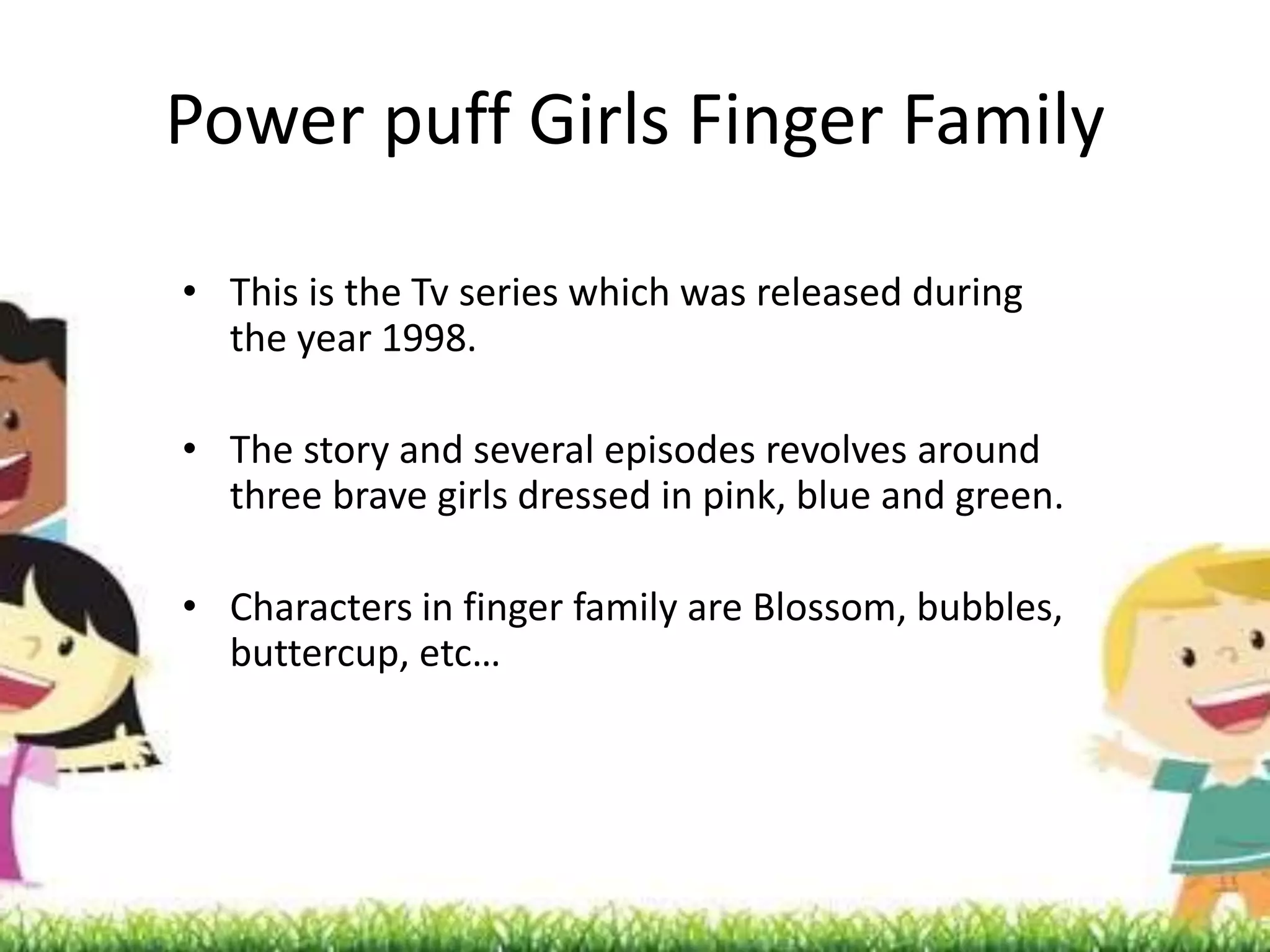 Power puff Girls Finger Family

• This is the Tv series which was released during the year 1998.

• The story and several episodes revolves around three brave girls dressed in pink, blue and green.

• Characters in finger family are Blossom, bubbles, buttercup, etc…